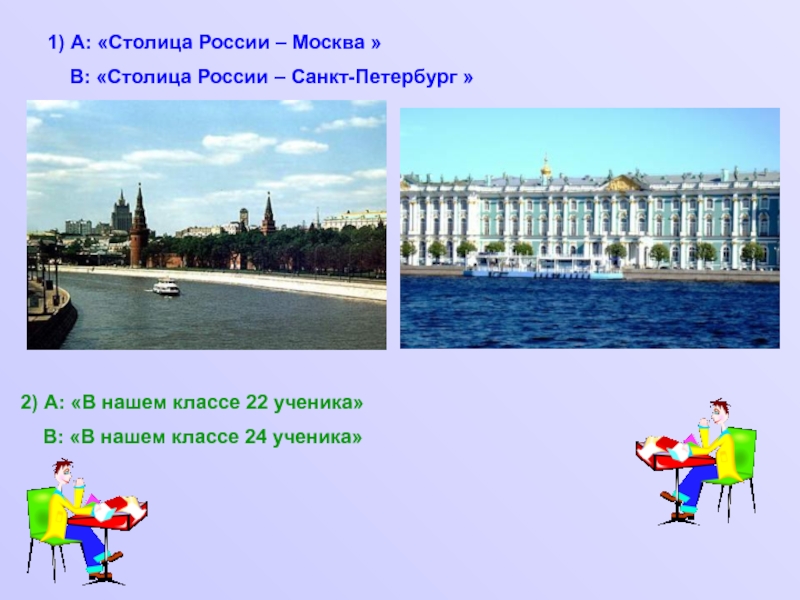 1) А: «Столица России – Москва »

В: «Столица России – Санкт-Петербург »

2) А: «В нашем классе 22 ученика»

В: «В нашем классе 24 ученика»